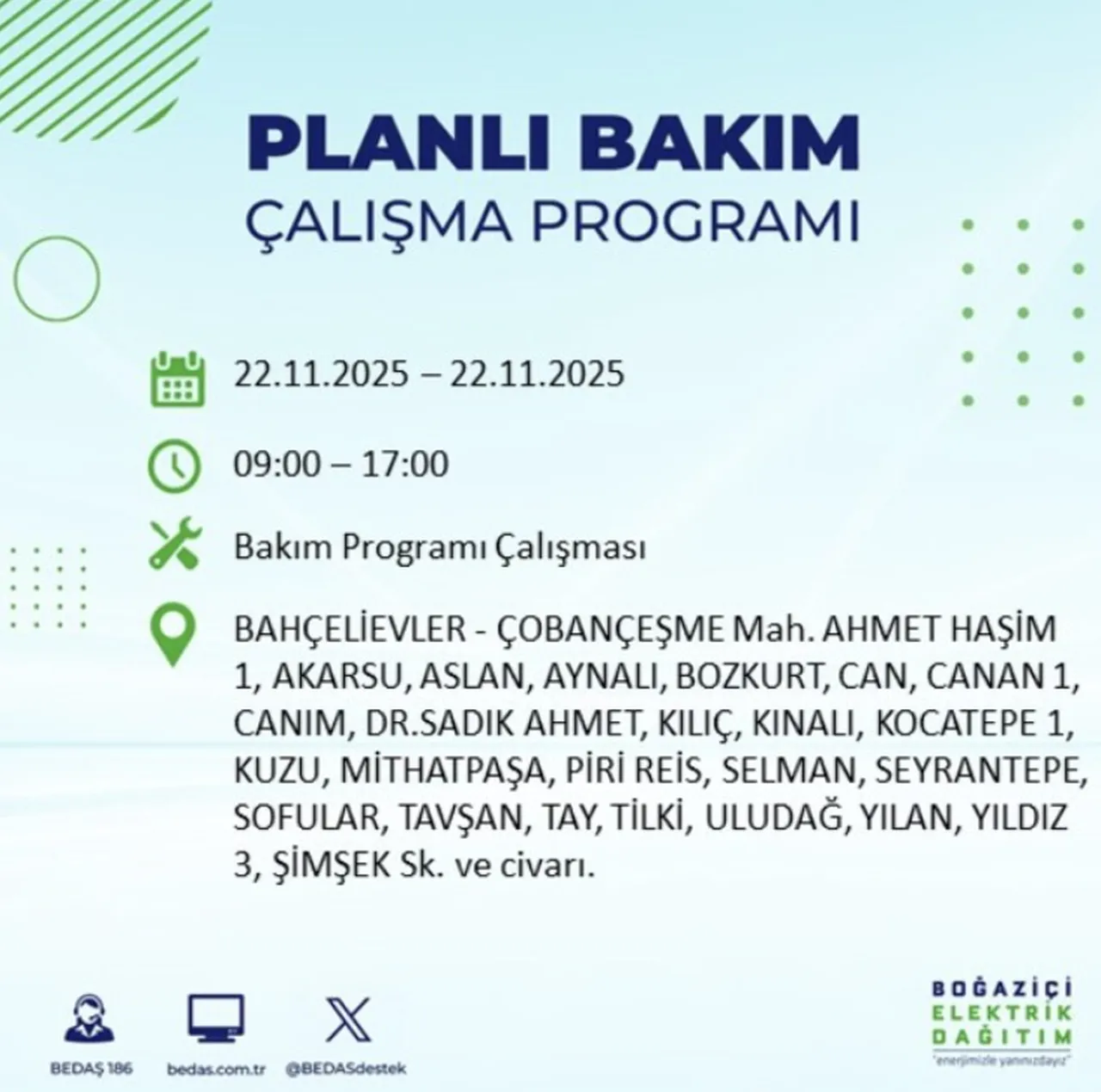 PLANLI BAKIM
ÇALIŞMA PROGRAMI

22.11.2025 – 22.11.2025

09:00 – 17:00

Bakım Programı Çalışması

BAHÇELİEVLER - ÇOBANÇEŞME Mah. AHMET HAŞİM 1, AKARSU, ASLAN, AYNALI, BOZKURT, CAN, CANAN 1, CANIM, DR.SADIK AHMET, KILIÇ, KINALI, KOCATEPE 1, KUZU, MİTHATPAŞA, PİRİ REİS, SELMAN, SEYRANTEPE, SOFULAR, TAVŞAN, TAY, TİLKİ, ULUDAĞ, YILAN, YILDIZ 3, ŞİMŞEK Sk. ve civarı.

BEDAŞ 186
bedas.com.tr
@BEDASdestek

BOĞAZİÇİ
ELEKTRİK
DAĞITIM
"enerjimizle yanınızdayız"